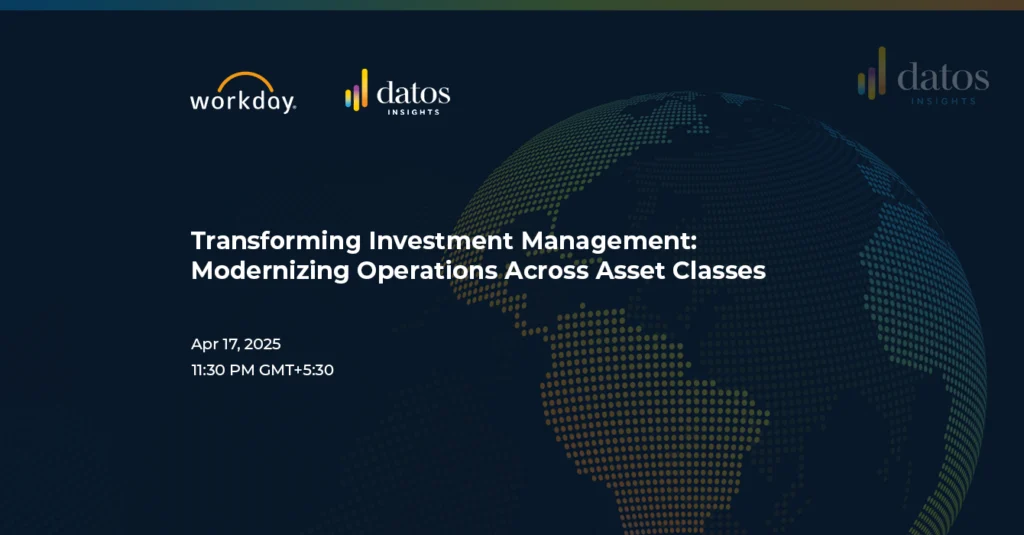 workday.

datos INSIGHTS

datos INSIGHTS

Transforming Investment Management: Modernizing Operations Across Asset Classes

Apr 17, 2025
11:30 PM GMT+5:30